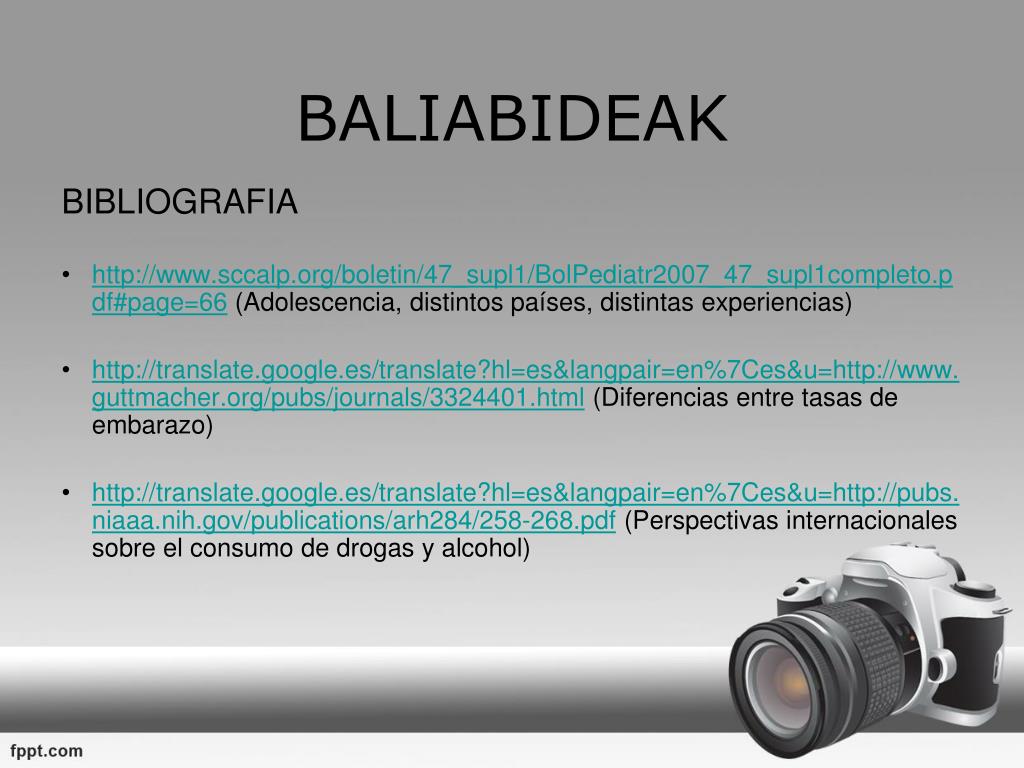 BALIABIDEAK

BIBLIOGRAFIA

• http://www.sccalp.org/boletin/47_supl1/BolPediatr2007_47_supl1completo.pdf#page=66 (Adolescencia, distintos países, distintas experiencias)

• http://translate.google.es/translate?hl=es&langpair=en%7Ces&u=http://www.guttmacher.org/pubs/journals/3324401.html (Diferencias entre tasas de embarazo)

• http://translate.google.es/translate?hl=es&langpair=en%7Ces&u=http://pubs.niaaa.nih.gov/publications/arh284/258-268.pdf (Perspectivas internacionales sobre el consumo de drogas y alcohol)

fppt.com